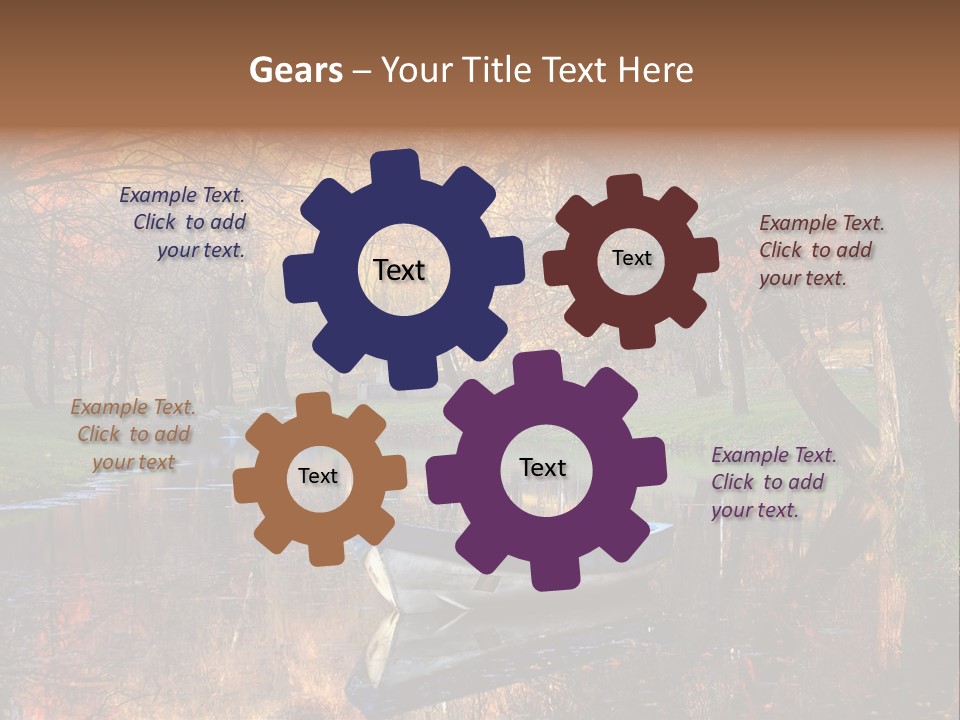 Gears – Your Title Text Here

Example Text. Click to add your text.

Text

Text

Example Text. Click to add your text.

Example Text. Click to add your text

Text

Text

Example Text. Click to add your text.